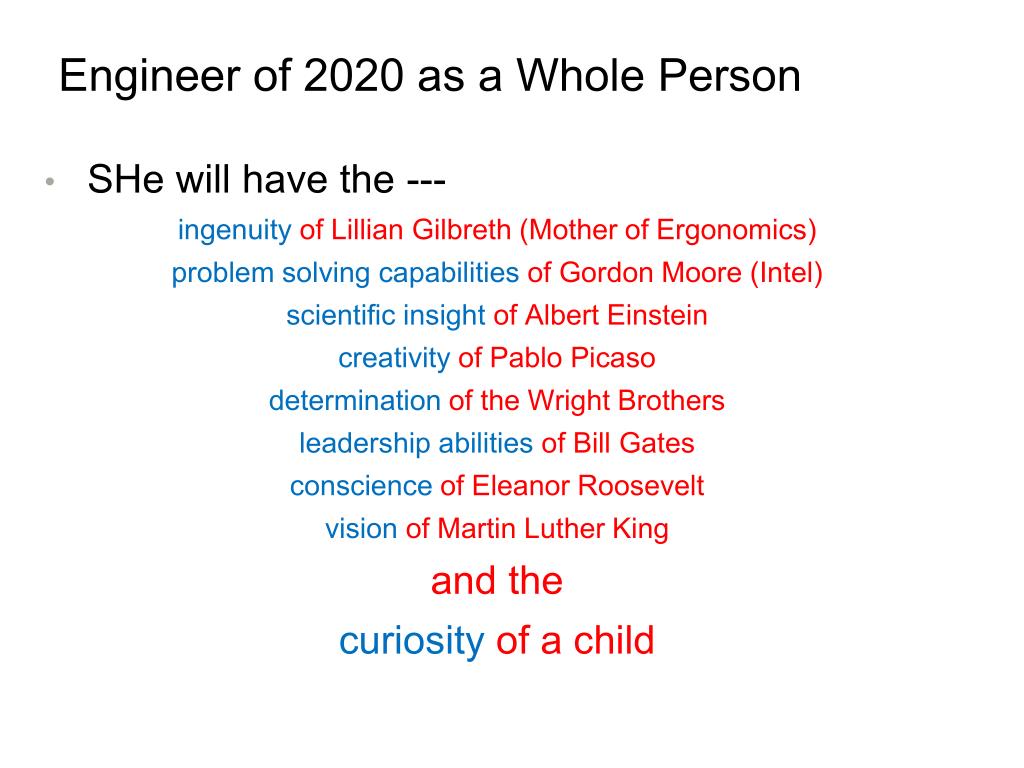 Engineer of 2020 as a Whole Person

• SHe will have the ---

ingenuity of Lillian Gilbreth (Mother of Ergonomics)
problem solving capabilities of Gordon Moore (Intel)
scientific insight of Albert Einstein
creativity of Pablo Picaso
determination of the Wright Brothers
leadership abilities of Bill Gates
conscience of Eleanor Roosevelt
vision of Martin Luther King

and the
curiosity of a child